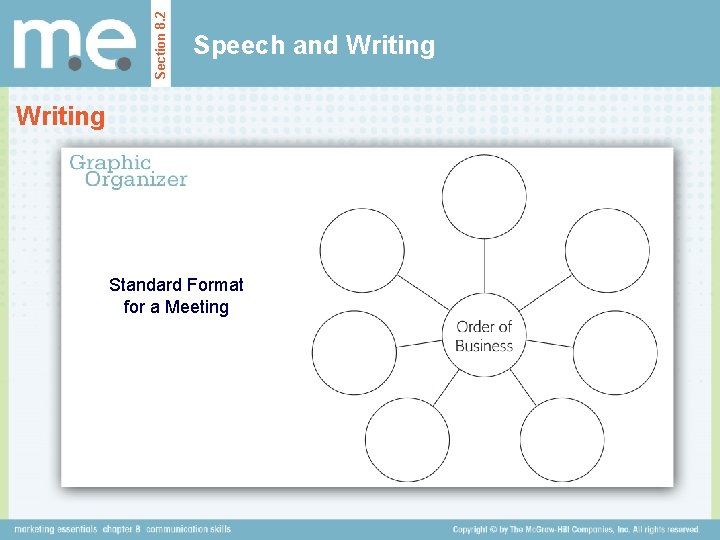 m.e.

Section 8.2

Speech and Writing

Writing

Graphic Organizer

Standard Format for a Meeting

Order of Business

marketing essentials chapter 8 communication skills

Copyright © by The McGraw-Hill Companies, Inc. All rights reserved.